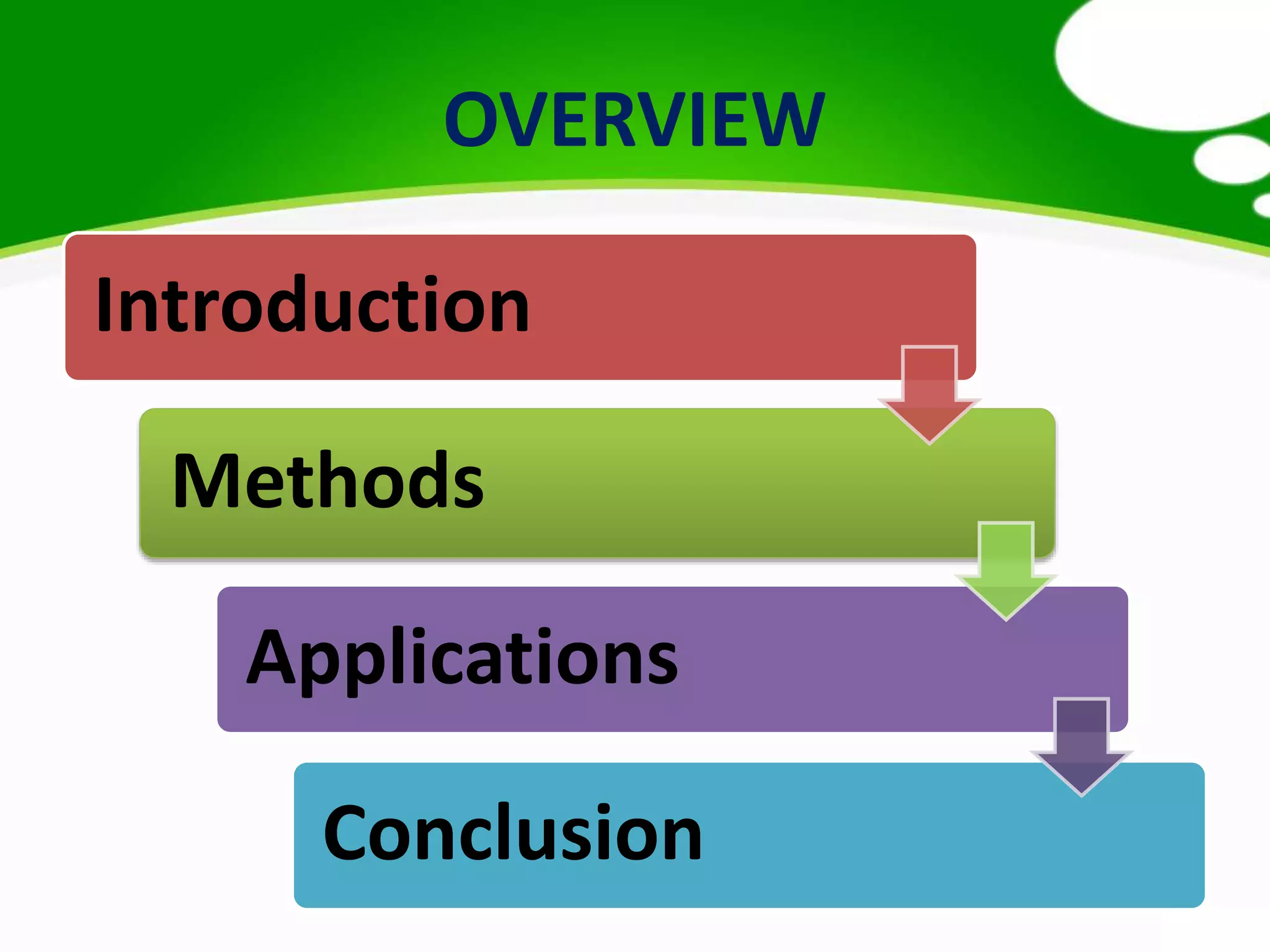 OVERVIEW

Introduction

Methods

Applications

Conclusion